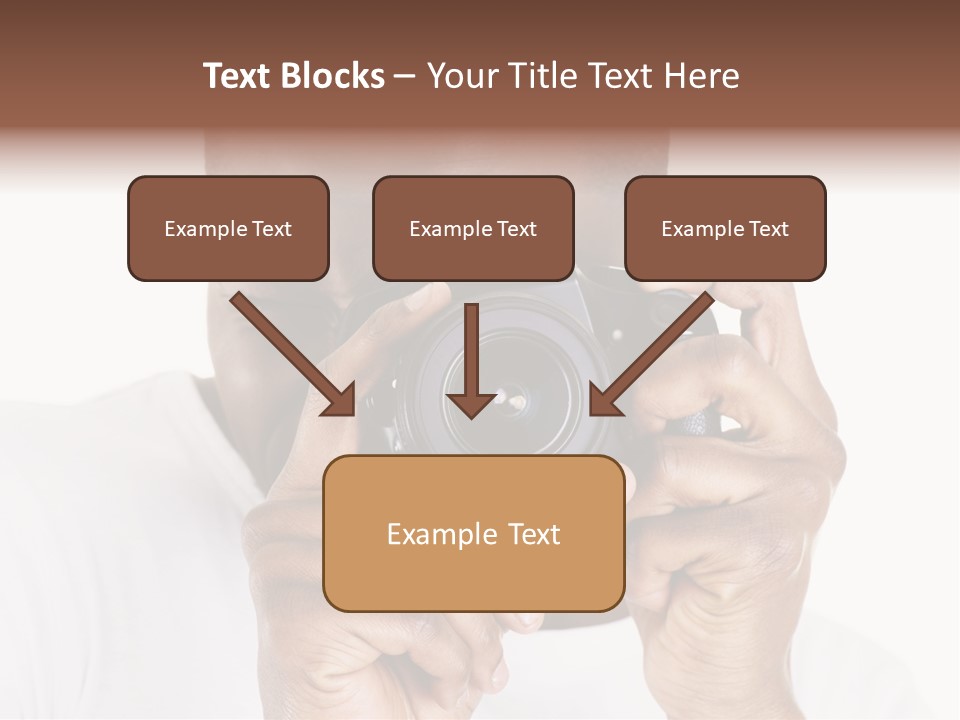 Text Blocks – Your Title Text Here

Example Text

Example Text

Example Text

Example Text